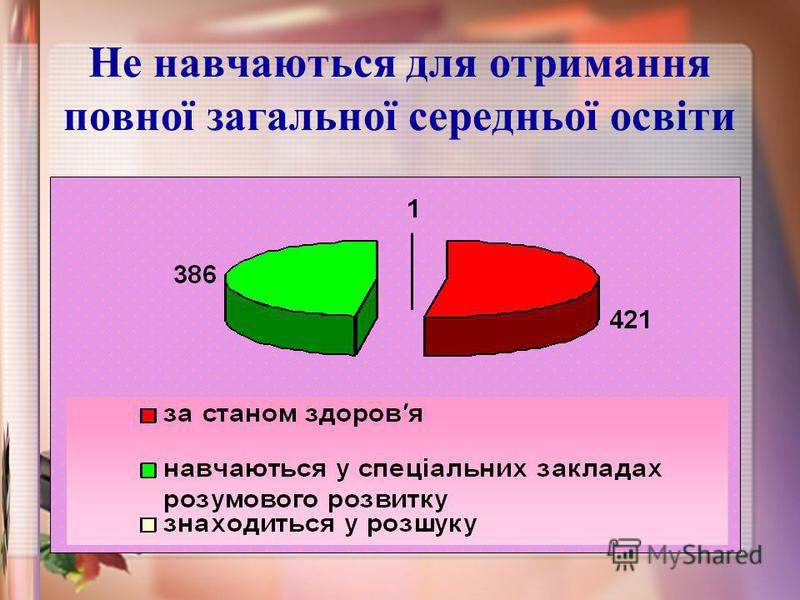 Не навчаються для отримання повної загальної середньої освіти

1

386

421

за станом здоров'я

навчаються у спеціальних закладах розумового розвитку

знаходиться у розшуку

MyShared